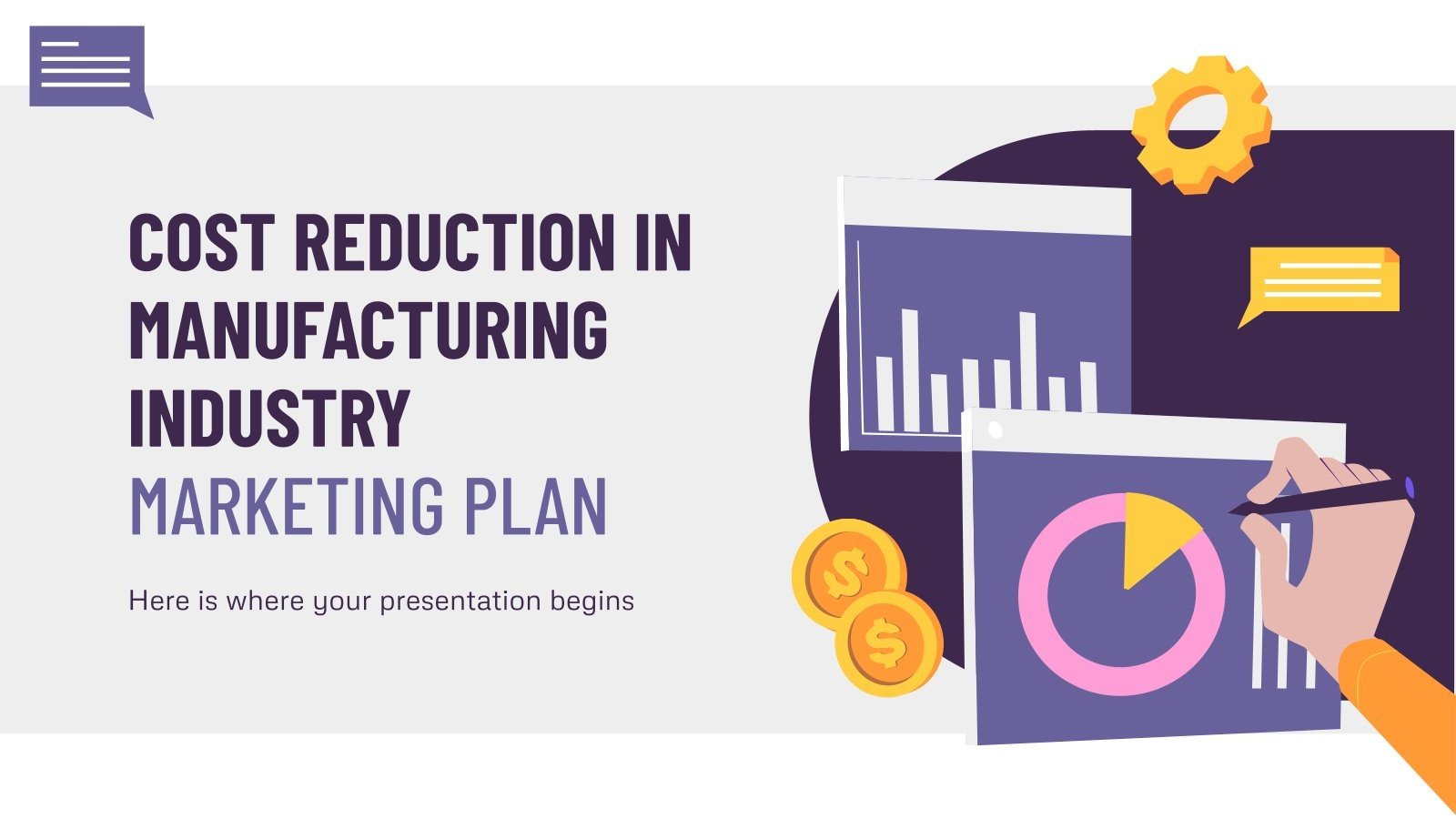 COST REDUCTION IN MANUFACTURING INDUSTRY
MARKETING PLAN

Here is where your presentation begins

$

$